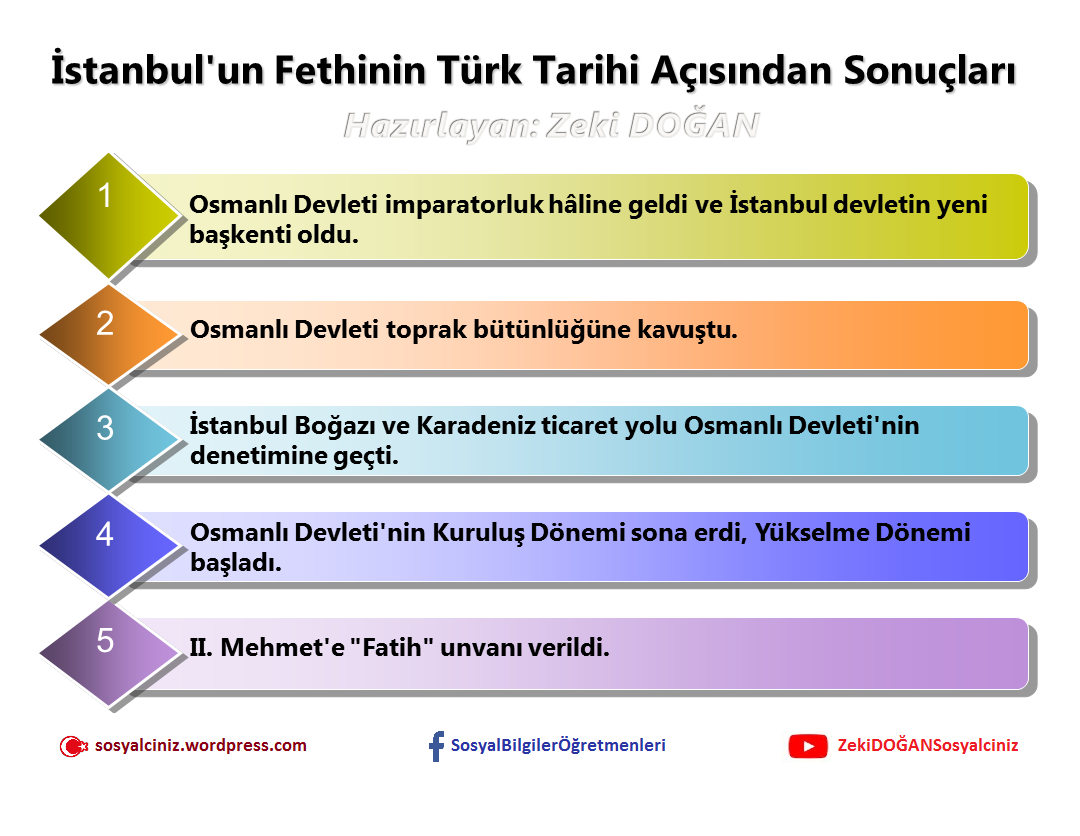 İstanbul'un Fethinin Türk Tarihi Açısından Sonuçları

Hazırlayan: Zeki DOĞAN

1
Osmanlı Devleti imparatorluk hâline geldi ve İstanbul devletin yeni başkenti oldu.

2
Osmanlı Devleti toprak bütünlüğüne kavuştu.

3
İstanbul Boğazı ve Karadeniz ticaret yolu Osmanlı Devleti'nin denetimine geçti.

4
Osmanlı Devleti'nin Kuruluş Dönemi sona erdi, Yükselme Dönemi başladı.

5
II. Mehmet'e "Fatih" unvanı verildi.

sosyalciniz.wordpress.com

SosyalBilgilerÖğretmenleri

ZekiDOĞANSosyalciniz